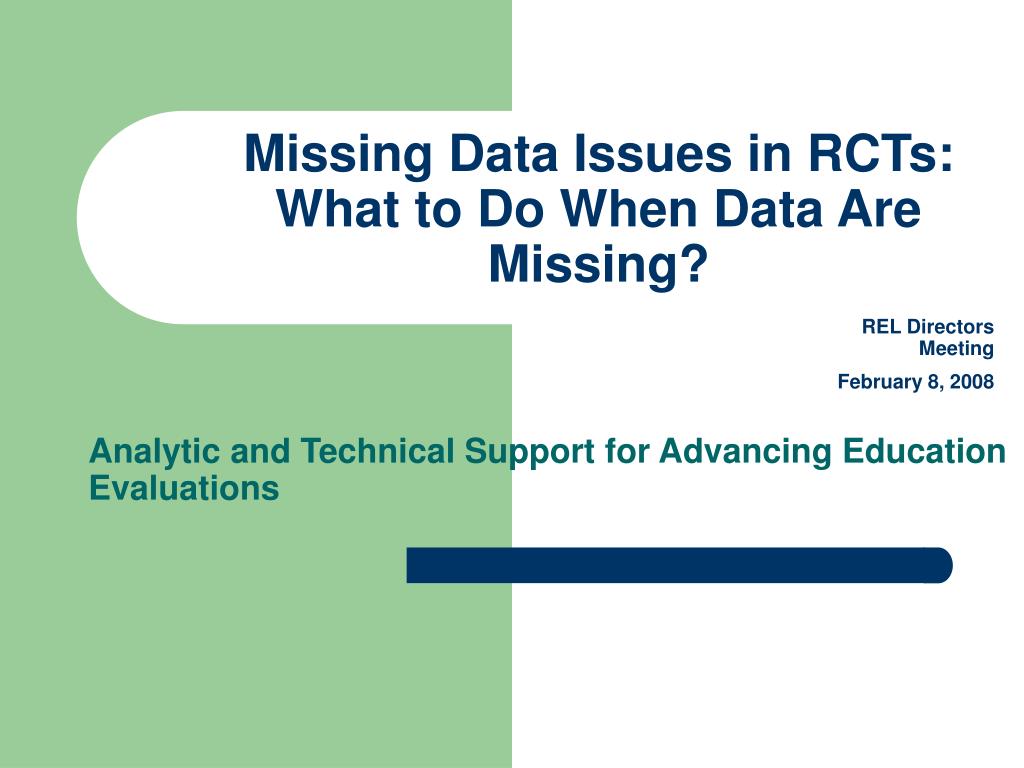 Missing Data Issues in RCTs: What to Do When Data Are Missing?

REL Directors Meeting

February 8, 2008

Analytic and Technical Support for Advancing Education Evaluations